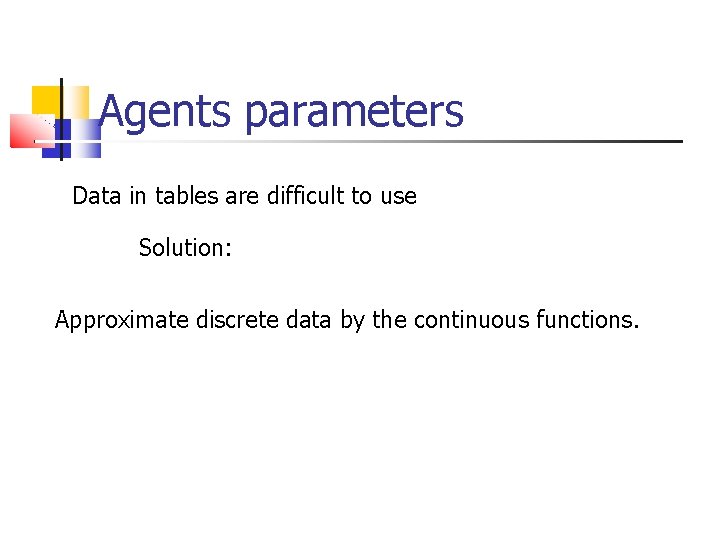 Agents parameters

Data in tables are difficult to use

Solution:

Approximate discrete data by the continuous functions.